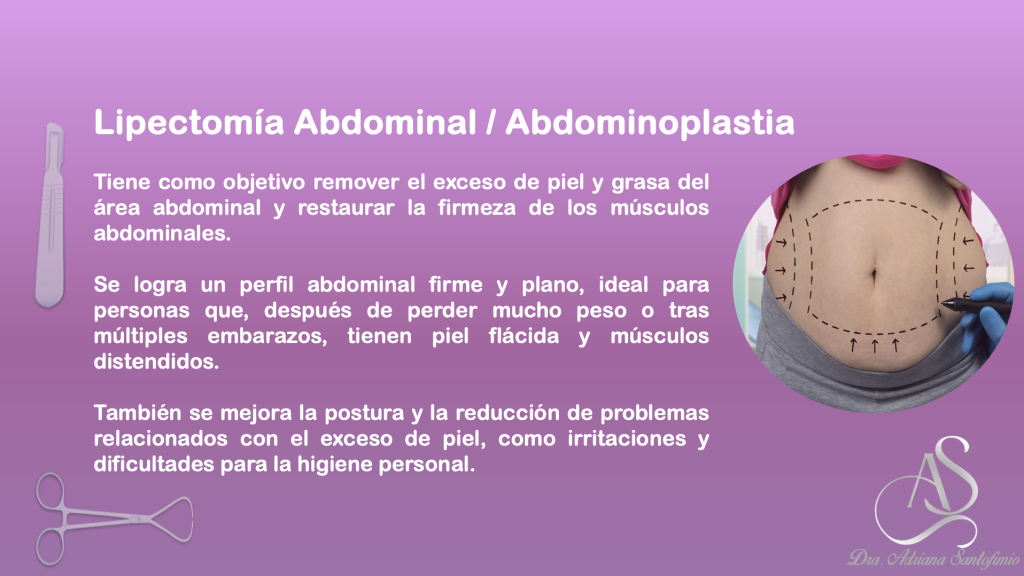 Lipectomía Abdominal / Abdominoplastia

Tiene como objetivo remover el exceso de piel y grasa del área abdominal y restaurar la firmeza de los músculos abdominales.

Se logra un perfil abdominal firme y plano, ideal para personas que, después de perder mucho peso o tras múltiples embarazos, tienen piel flácida y músculos distendidos.

También se mejora la postura y la reducción de problemas relacionados con el exceso de piel, como irritaciones y dificultades para la higiene personal.

AS

Dra. Adriana Santofimio